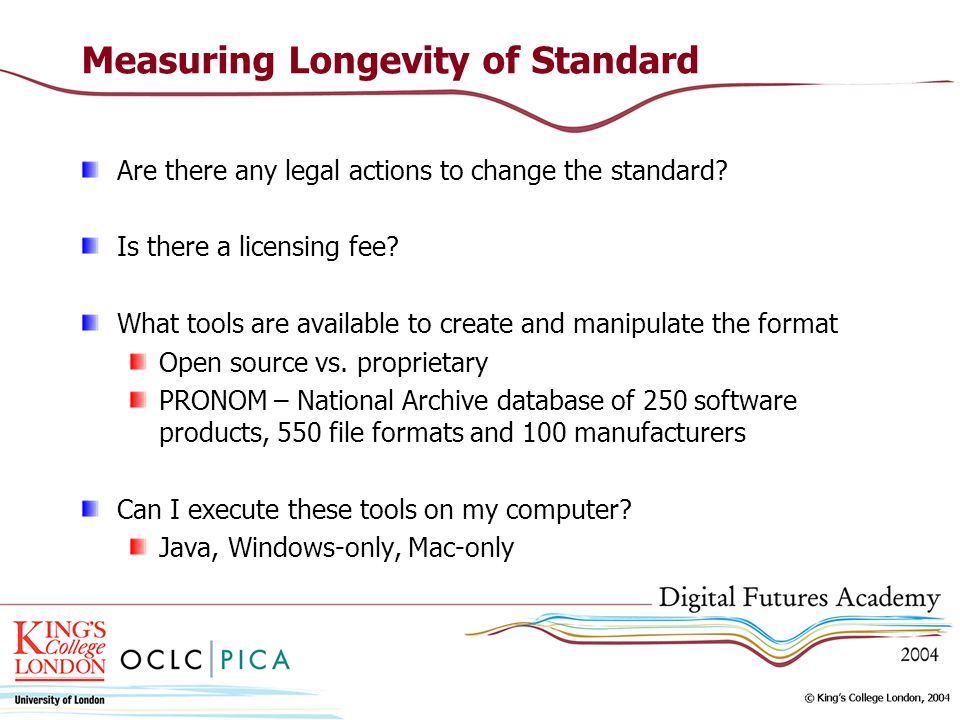 Measuring Longevity of Standard

Are there any legal actions to change the standard?

Is there a licensing fee?

What tools are available to create and manipulate the format

Open source vs. proprietary

PRONOM – National Archive database of 250 software products, 550 file formats and 100 manufacturers

Can I execute these tools on my computer?

Java, Windows-only, Mac-only

Digital Futures Academy

2004

KING'S College LONDON

University of London

OCLC | PICA

© King's College London, 2004